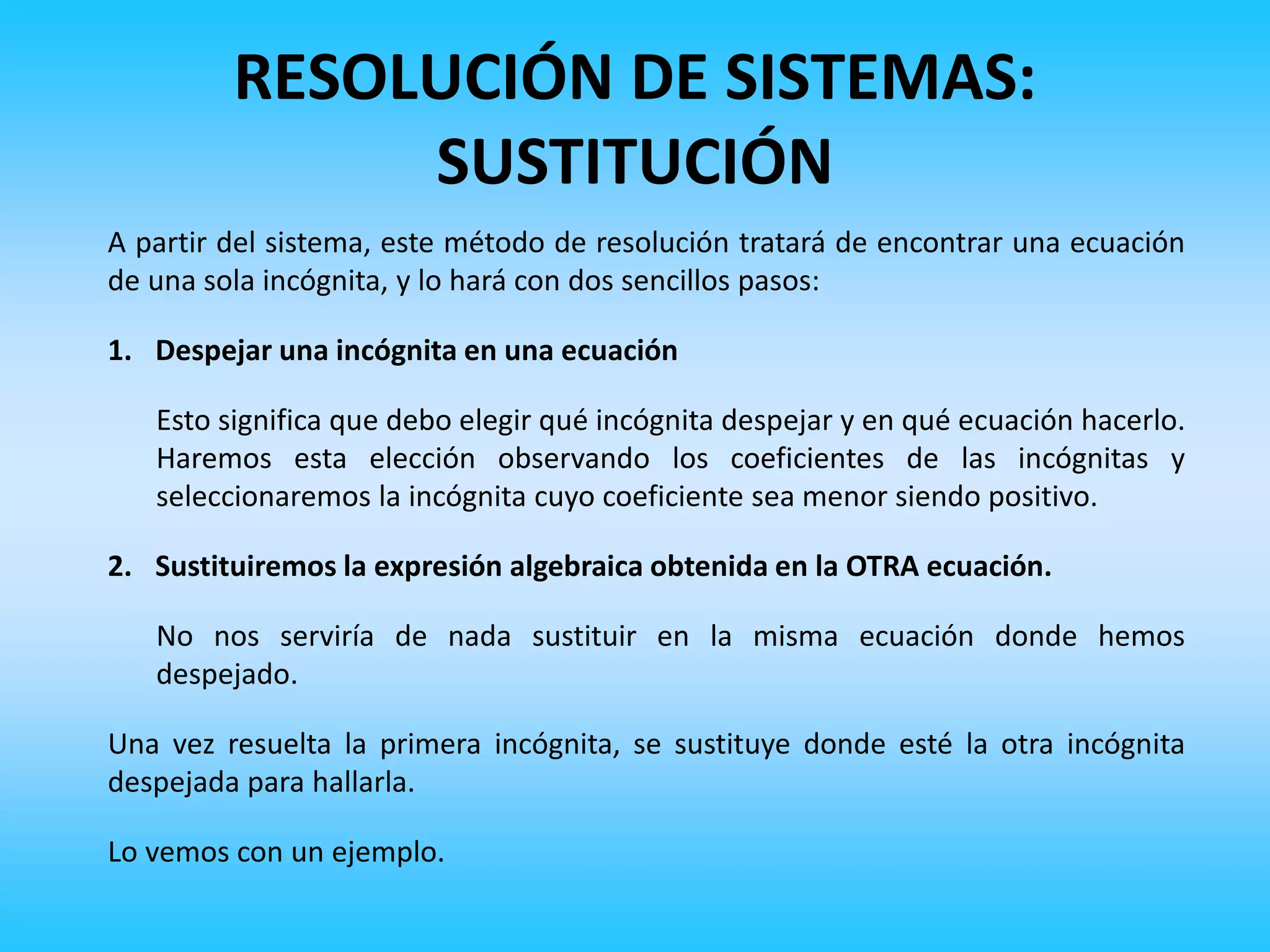 RESOLUCIÓN DE SISTEMAS: SUSTITUCIÓN

A partir del sistema, este método de resolución tratará de encontrar una ecuación de una sola incógnita, y lo hará con dos sencillos pasos:

1. Despejar una incógnita en una ecuación

Esto significa que debo elegir qué incógnita despejar y en qué ecuación hacerlo. Haremos esta elección observando los coeficientes de las incógnitas y seleccionaremos la incógnita cuyo coeficiente sea menor siendo positivo.

2. Sustituiremos la expresión algebraica obtenida en la OTRA ecuación.

No nos serviría de nada sustituir en la misma ecuación donde hemos despejado.

Una vez resuelta la primera incógnita, se sustituye donde esté la otra incógnita despejada para hallarla.

Lo vemos con un ejemplo.